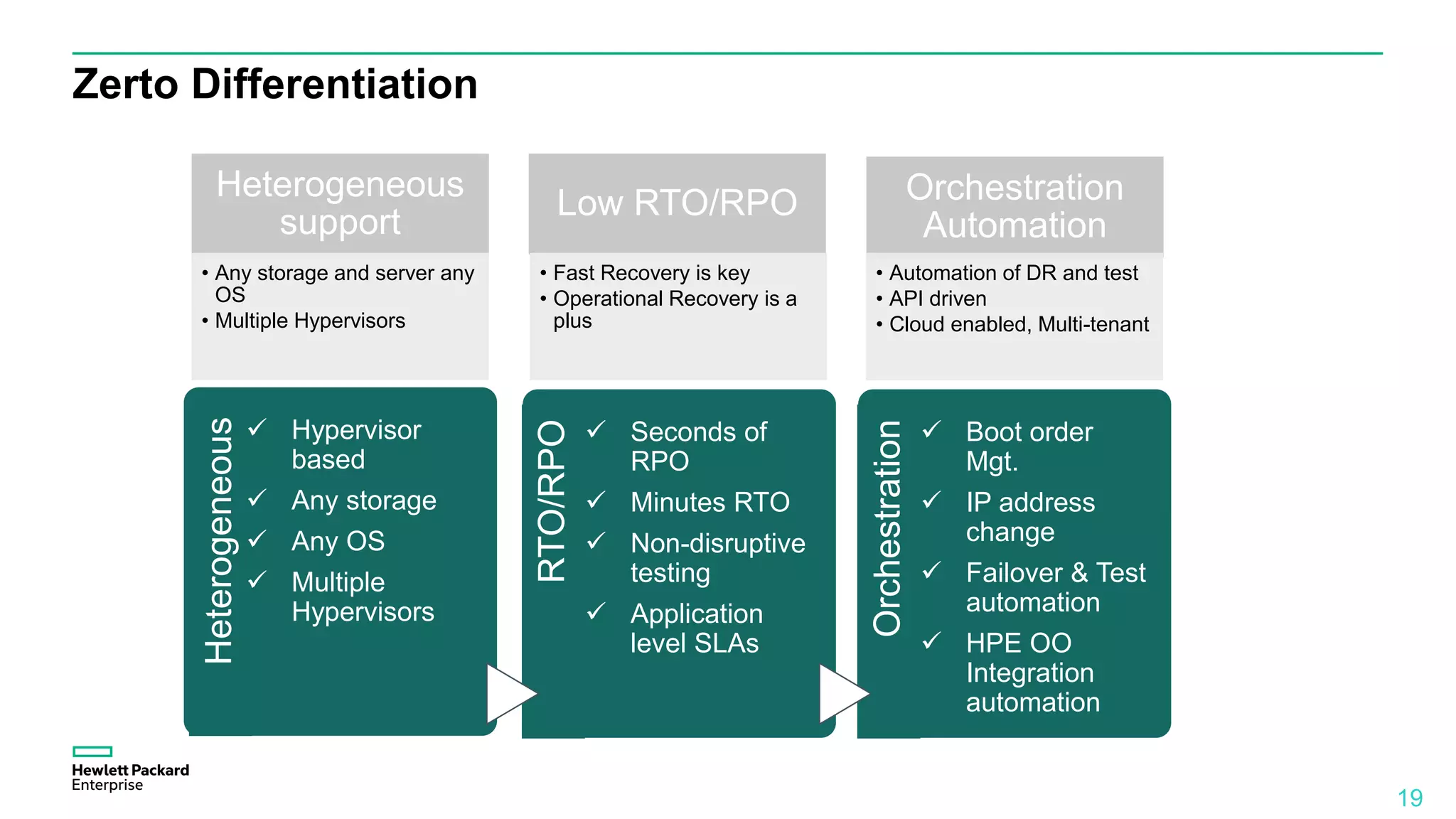 Zerto Differentiation

Heterogeneous support

• Any storage and server any OS
• Multiple Hypervisors

Low RTO/RPO

• Fast Recovery is key
• Operational Recovery is a plus

Orchestration Automation

• Automation of DR and test
• API driven
• Cloud enabled, Multi-tenant

Heterogeneous

✓ Hypervisor based
✓ Any storage
✓ Any OS
✓ Multiple Hypervisors

RTO/RPO

✓ Seconds of RPO
✓ Minutes RTO
✓ Non-disruptive testing
✓ Application level SLAs

Orchestration

✓ Boot order Mgt.
✓ IP address change
✓ Failover & Test automation
✓ HPE OO Integration automation

Hewlett Packard Enterprise

19